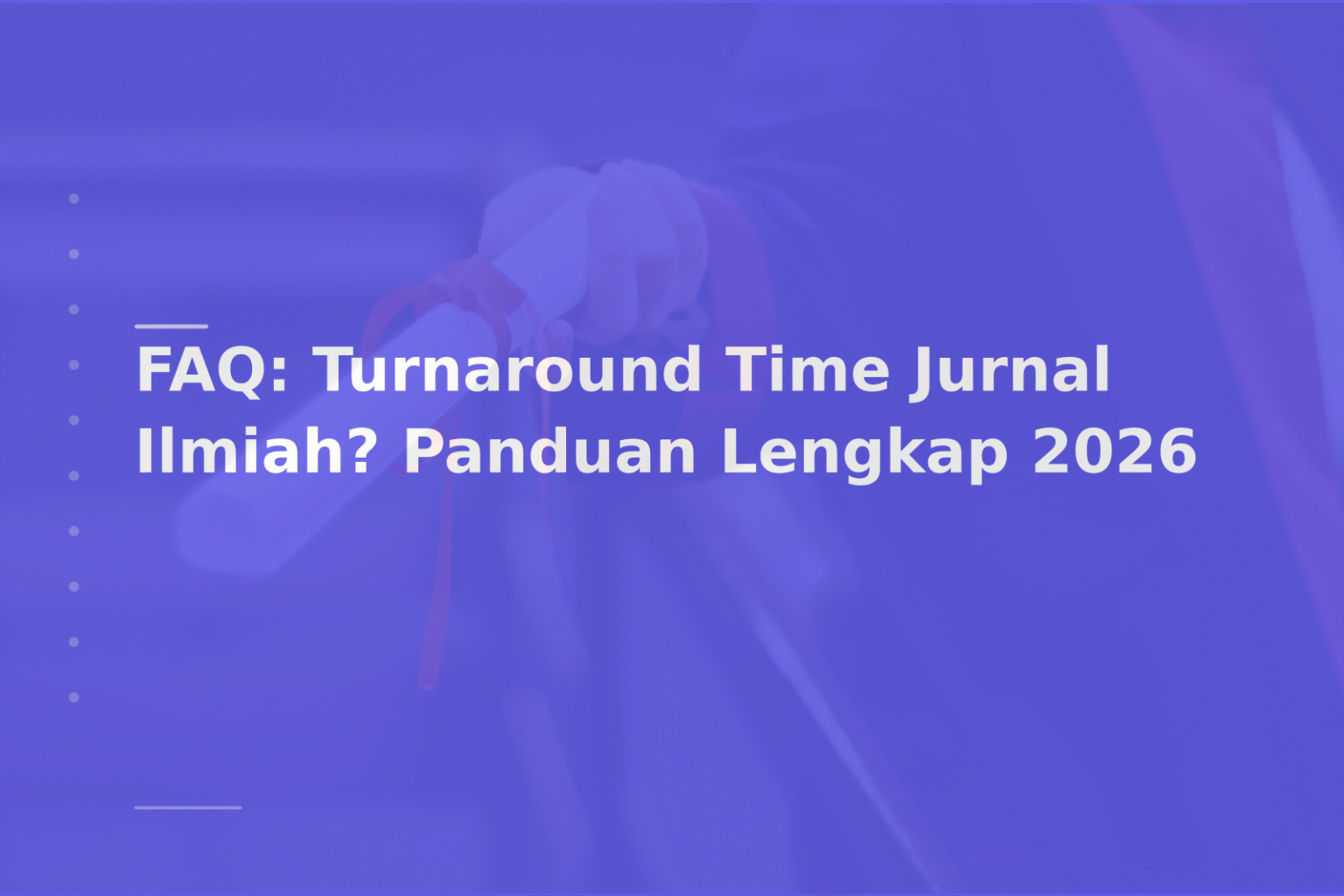 FAQ: Turnaround Time Jurnal Ilmiah? Panduan Lengkap 2026